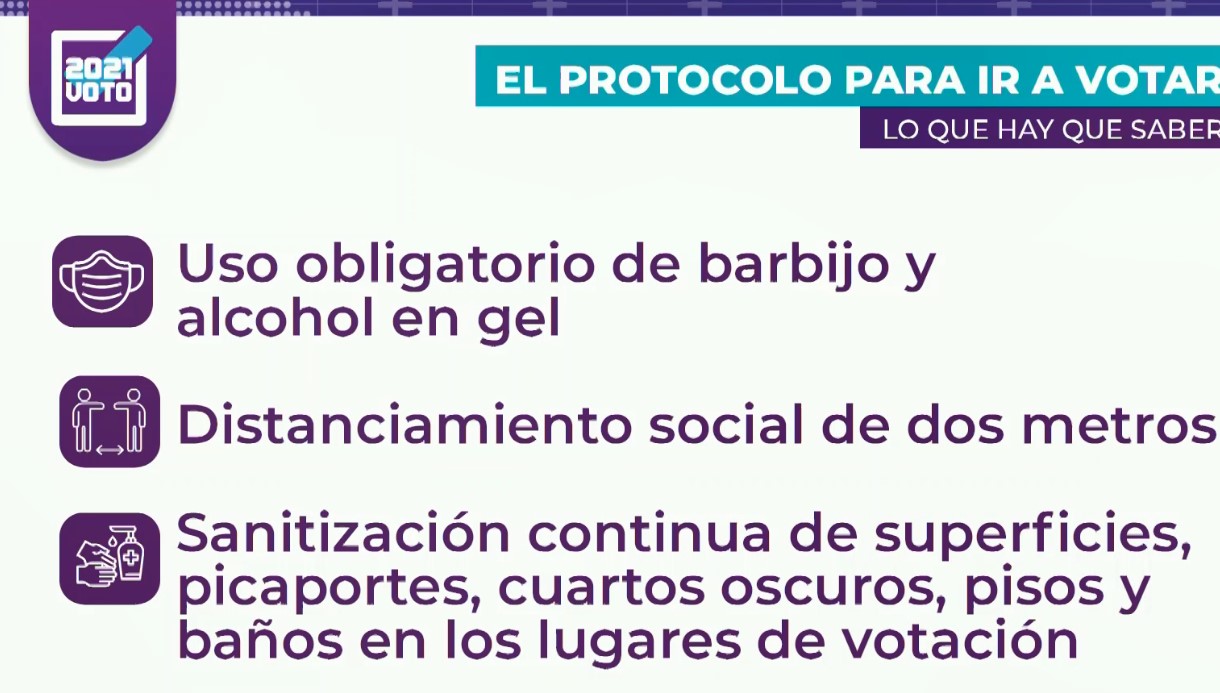 2021
VOTO

EL PROTOCOLO PARA IR A VOTAR
LO QUE HAY QUE SABER

Uso obligatorio de barbijo y alcohol en gel

Distanciamiento social de dos metros

Sanitización continua de superficies, picaportes, cuartos oscuros, pisos y baños en los lugares de votación